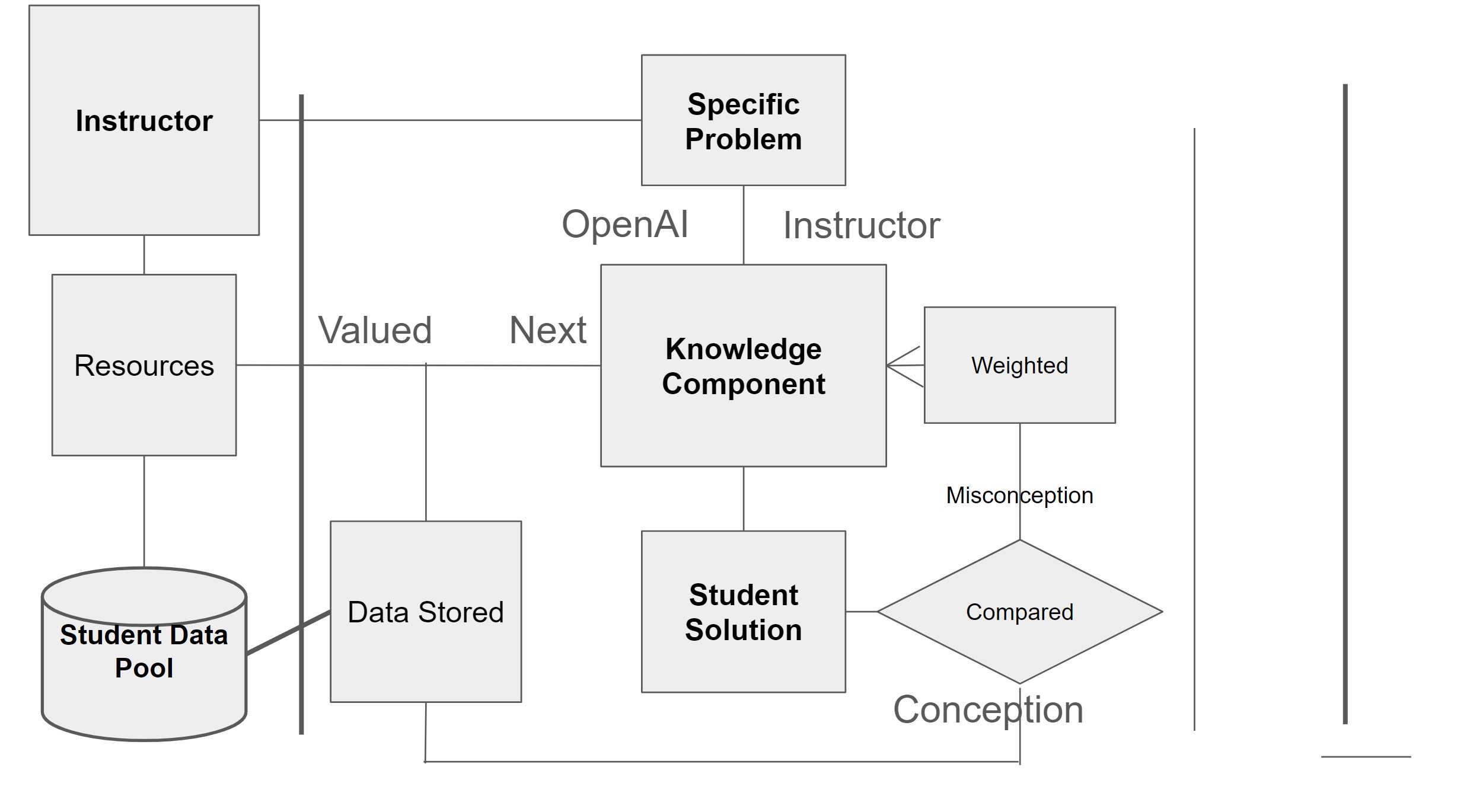 Instructor

Specific Problem

OpenAI

Instructor

Resources

Valued

Next

Knowledge Component

Weighted

Misconception

Student Data Pool

Data Stored

Student Solution

Compared

Conception